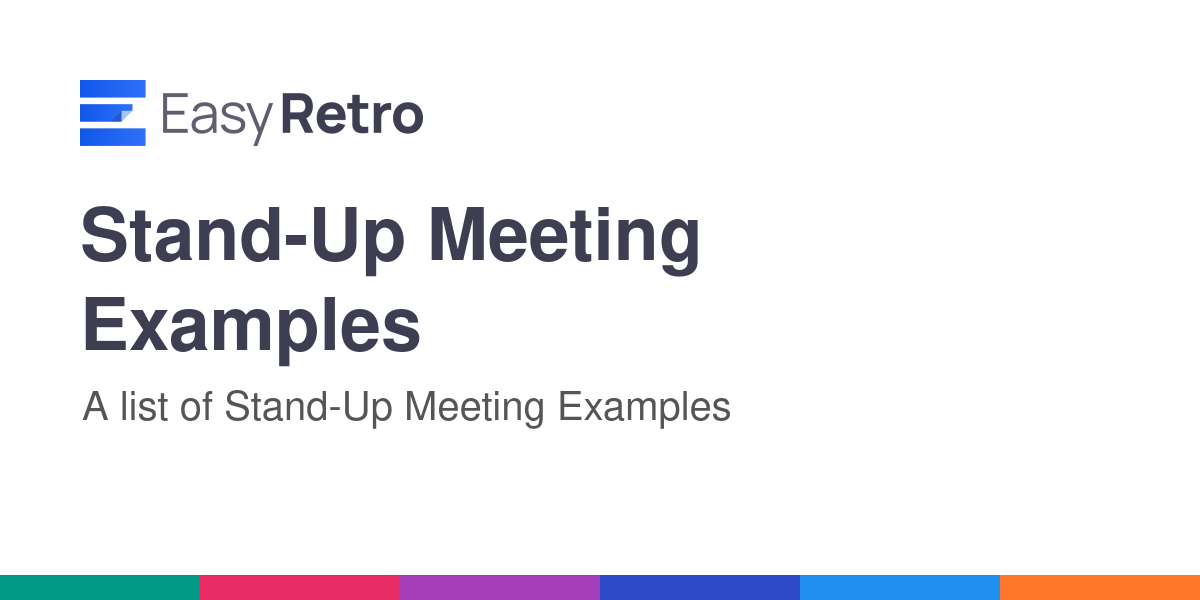 EasyRetro

Stand-Up Meeting Examples

A list of Stand-Up Meeting Examples